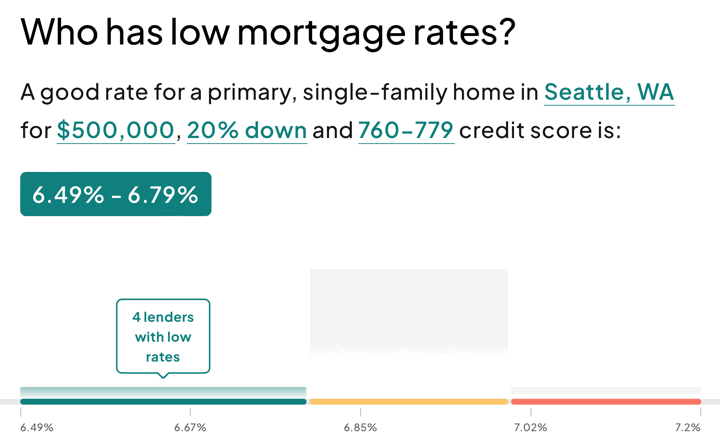 Who has low mortgage rates?

A good rate for a primary, single-family home in Seattle, WA for $500,000, 20% down and 760-779 credit score is:

6.49% - 6.79%

4 lenders with low rates

6.49%
6.67%
6.85%
7.02%
7.2%